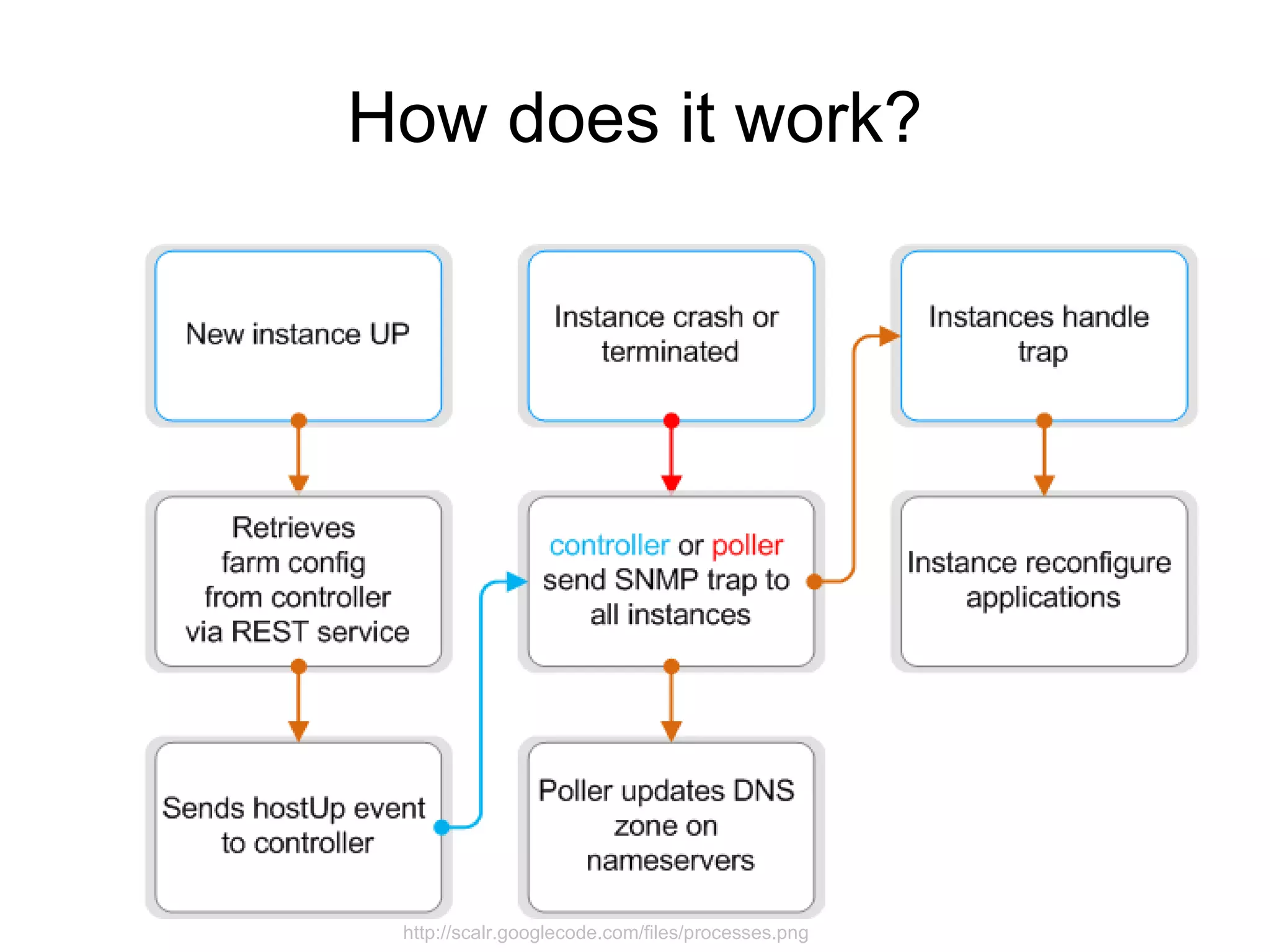 How does it work?

New instance UP

Retrieves farm config from controller via REST service

Sends hostUp event to controller

Instance crash or terminated

controller or poller send SNMP trap to all instances

Poller updates DNS zone on nameservers

Instances handle trap

Instance reconfigure applications

http://scalr.googlecode.com/files/processes.png